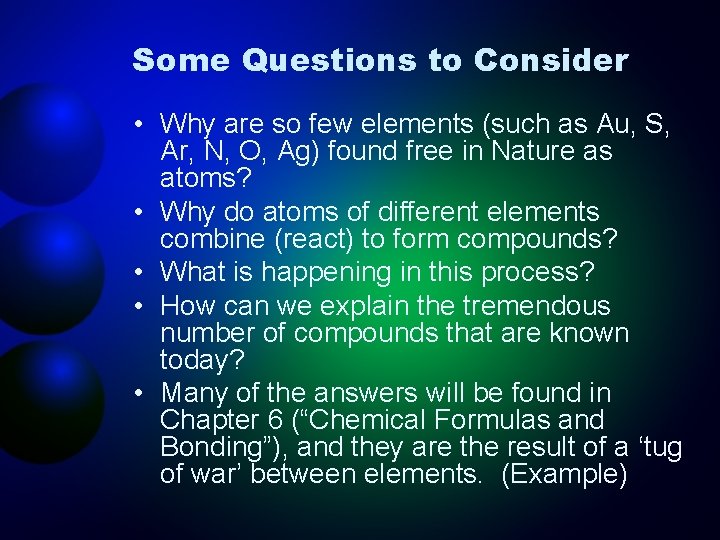 Some Questions to Consider

• Why are so few elements (such as Au, S, Ar, N, O, Ag) found free in Nature as atoms?
• Why do atoms of different elements combine (react) to form compounds?
• What is happening in this process?
• How can we explain the tremendous number of compounds that are known today?
• Many of the answers will be found in Chapter 6 (“Chemical Formulas and Bonding”), and they are the result of a ‘tug of war’ between elements.  (Example)